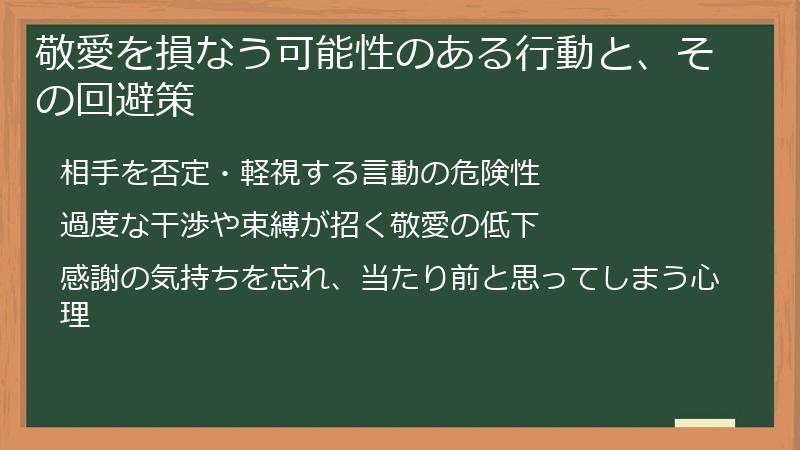 敬愛を損なう可能性のある行動と、その回避策

相手を否定・軽視する言動の危険性

過度な干渉や束縛が招く敬愛の低下

感謝の気持ちを忘れ、当たり前と思ってしまう心理